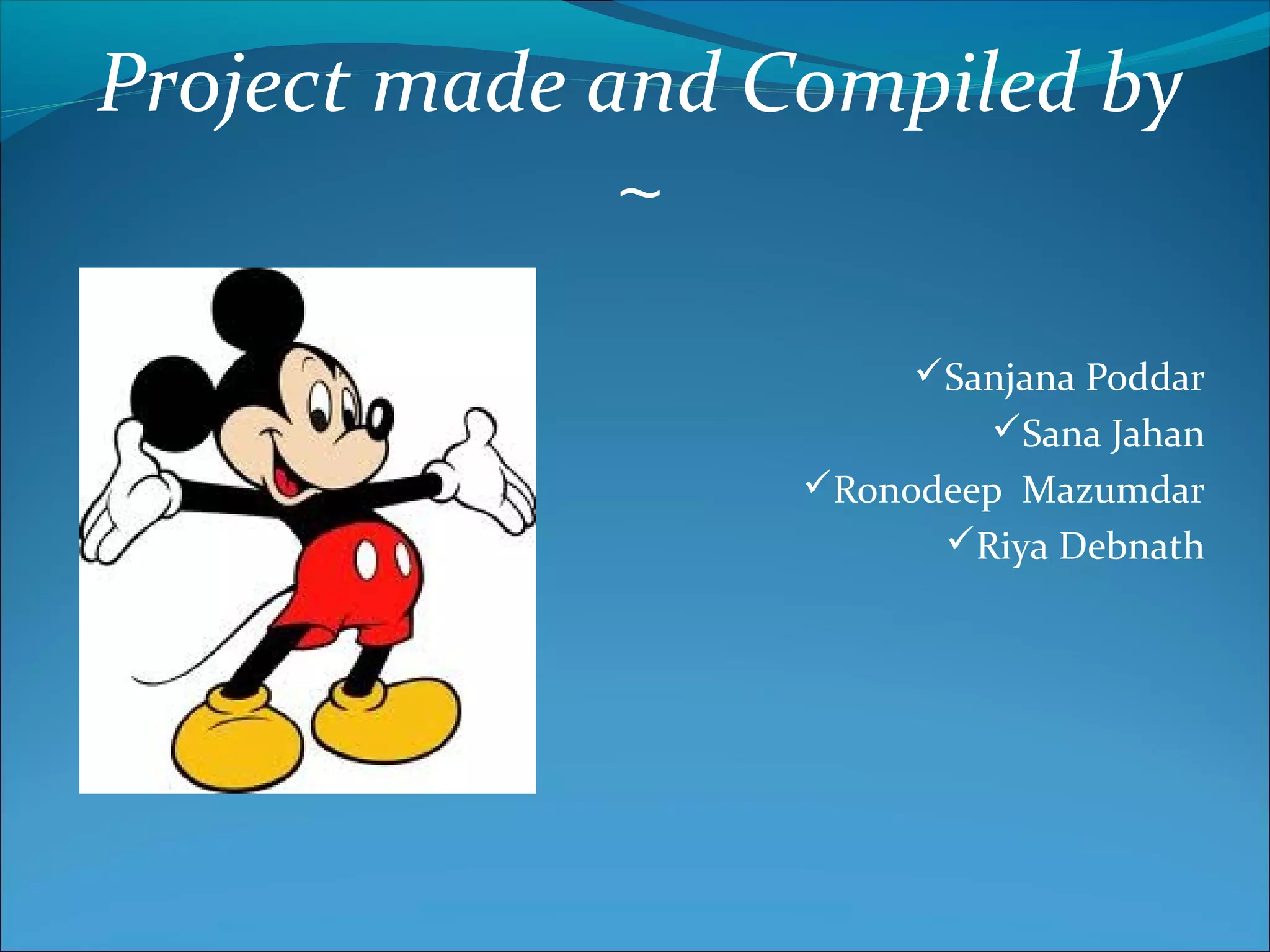 Project made and Compiled by ~

✓Sanjana Poddar
✓Sana Jahan
✓Ronodeep  Mazumdar
✓Riya Debnath